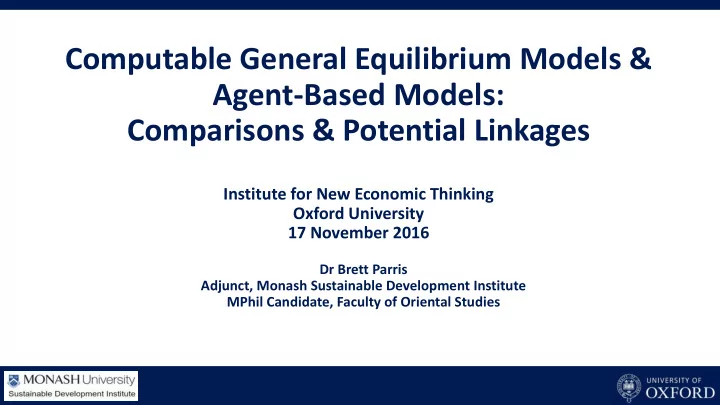 Computable General Equilibrium Models & Agent-Based Models: Comparisons & Potential Linkages

Institute for New Economic Thinking
Oxford University
17 November 2016

Dr Brett Parris
Adjunct, Monash Sustainable Development Institute
MPhil Candidate, Faculty of Oriental Studies

MONASH University
Sustainable Development Institute

UNIVERSITY OF
OXFORD